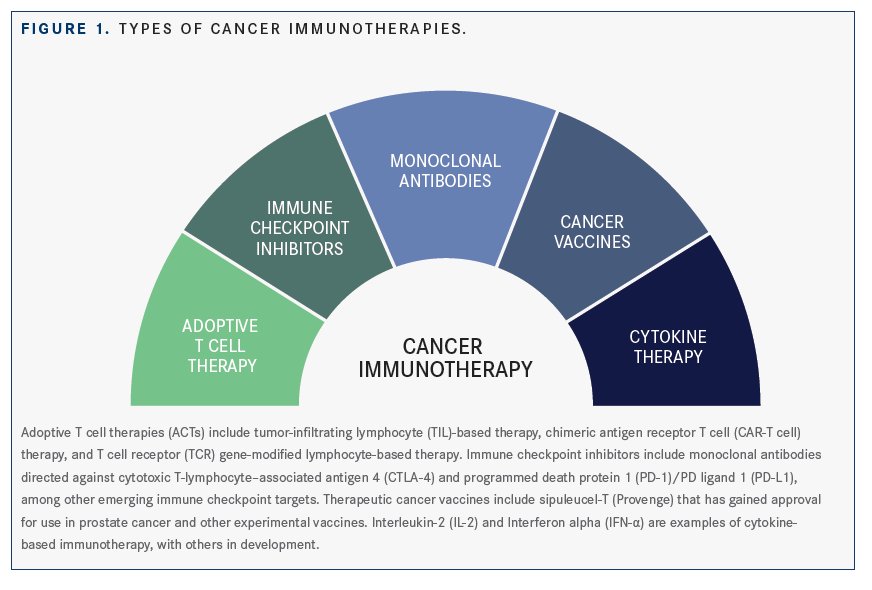 FIGURE 1. TYPES OF CANCER IMMUNOTHERAPIES.

ADOPTIVE T CELL THERAPY

IMMUNE CHECKPOINT INHIBITORS

MONOCLONAL ANTIBODIES

CANCER VACCINES

CYTOKINE THERAPY

CANCER IMMUNOTHERAPY

Adoptive T cell therapies (ACTs) include tumor-infiltrating lymphocyte (TIL)-based therapy, chimeric antigen receptor T cell (CAR-T cell) therapy, and T cell receptor (TCR) gene-modified lymphocyte-based therapy. Immune checkpoint inhibitors include monoclonal antibodies directed against cytotoxic T-lymphocyte–associated antigen 4 (CTLA-4) and programmed death protein 1 (PD-1)/PD ligand 1 (PD-L1), among other emerging immune checkpoint targets. Therapeutic cancer vaccines include sipuleucel-T (Provenge) that has gained approval for use in prostate cancer and other experimental vaccines. Interleukin-2 (IL-2) and Interferon alpha (IFN-α) are examples of cytokine-based immunotherapy, with others in development.